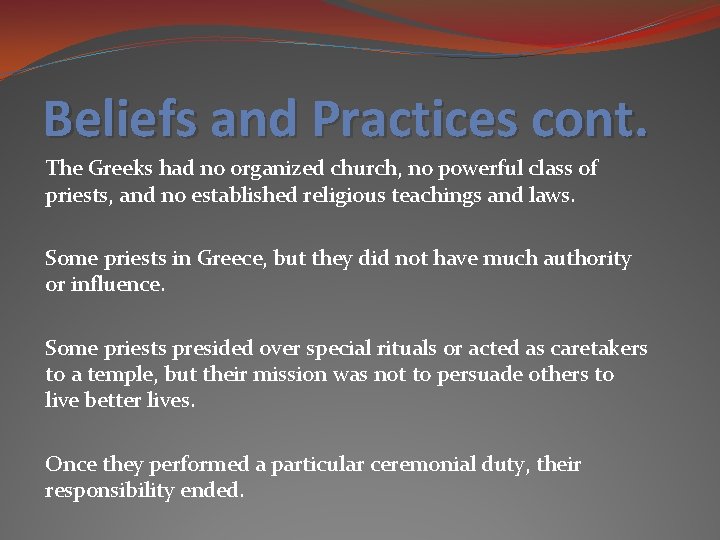 Beliefs and Practices cont.

The Greeks had no organized church, no powerful class of priests, and no established religious teachings and laws.

Some priests in Greece, but they did not have much authority or influence.

Some priests presided over special rituals or acted as caretakers to a temple, but their mission was not to persuade others to live better lives.

Once they performed a particular ceremonial duty, their responsibility ended.